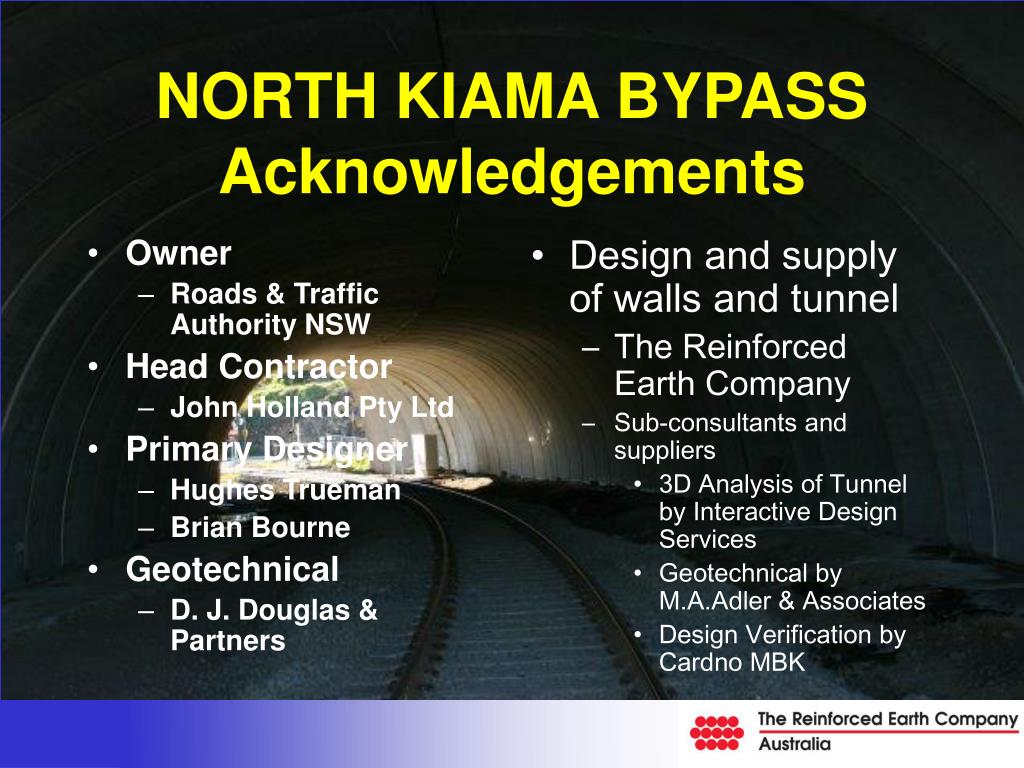 NORTH KIAMA BYPASS
Acknowledgements

• Owner
– Roads & Traffic Authority NSW
• Head Contractor
– John Holland Pty Ltd
• Primary Designer
– Hughes Trueman
– Brian Bourne
• Geotechnical
– D. J. Douglas & Partners

• Design and supply of walls and tunnel
– The Reinforced Earth Company
– Sub-consultants and suppliers
• 3D Analysis of Tunnel by Interactive Design Services
• Geotechnical by M.A.Adler & Associates
• Design Verification by Cardno MBK

The Reinforced Earth Company
Australia